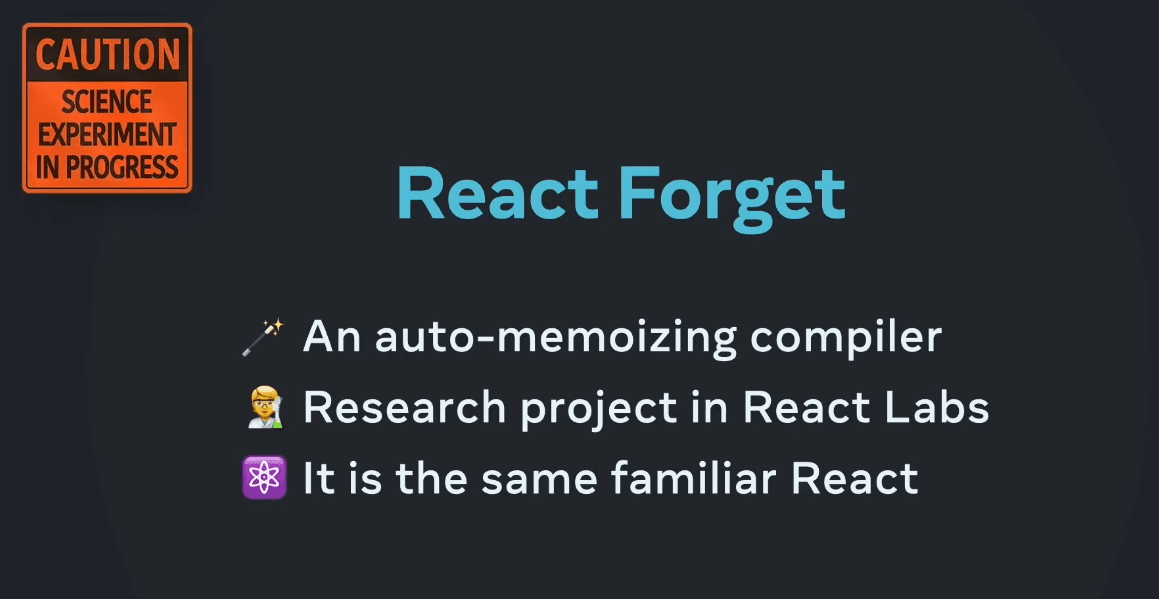 CAUTION
SCIENCE EXPERIMENT IN PROGRESS

React Forget

🪄 An auto-memoizing compiler
🧑‍🔬 Research project in React Labs
⚛️ It is the same familiar React